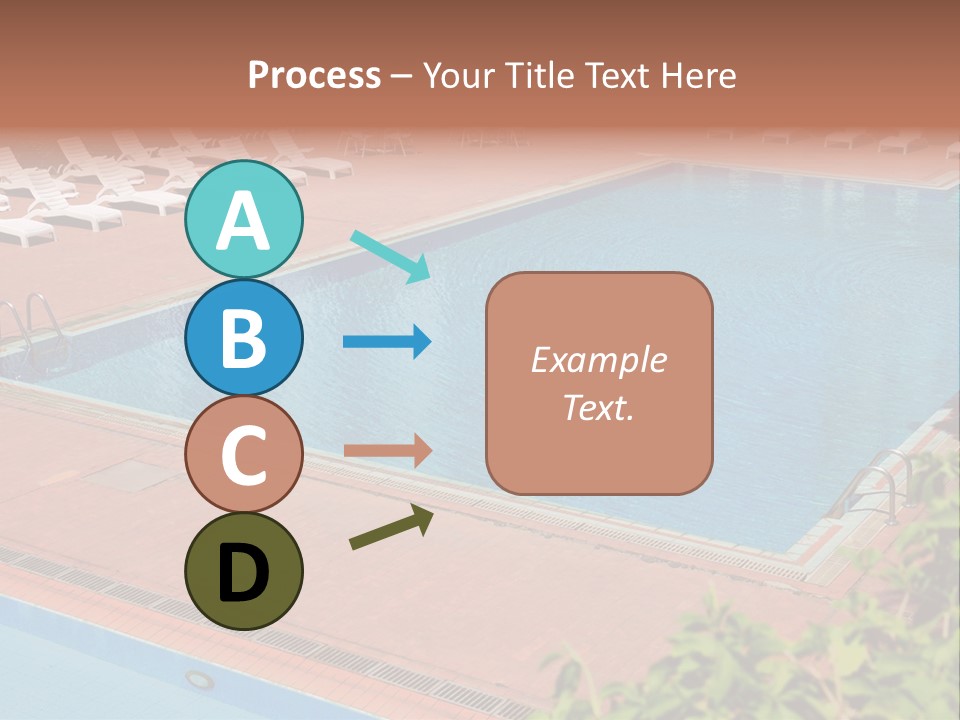 Process – Your Title Text Here

A

B

C

D

Example Text.